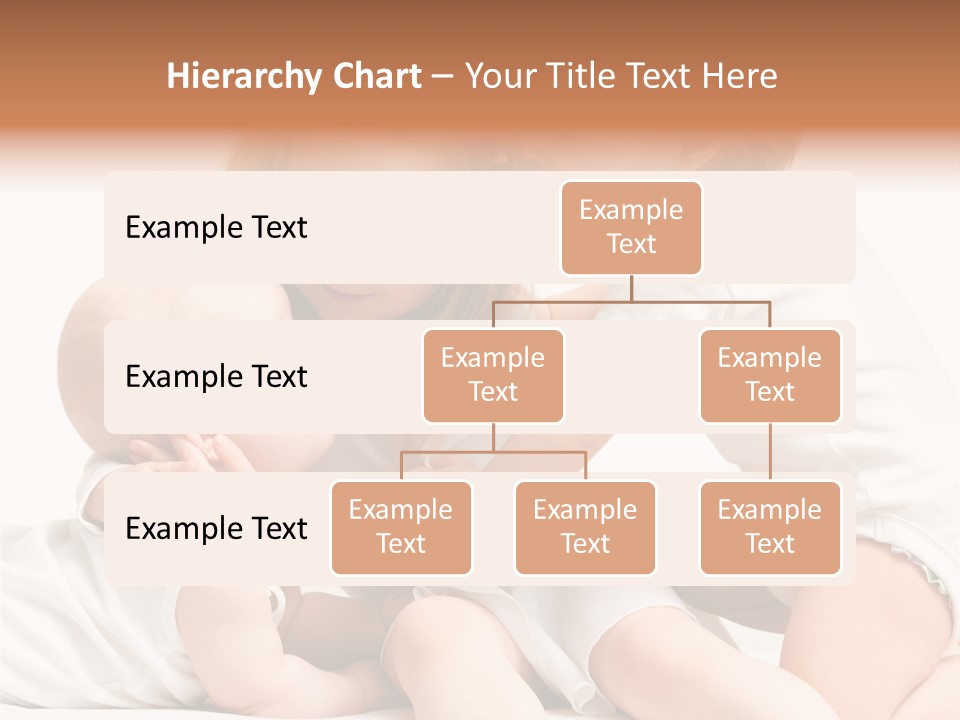 Hierarchy Chart – Your Title Text Here

Example Text

Example Text

Example Text

Example Text

Example Text

Example Text

Example Text

Example Text

Example Text